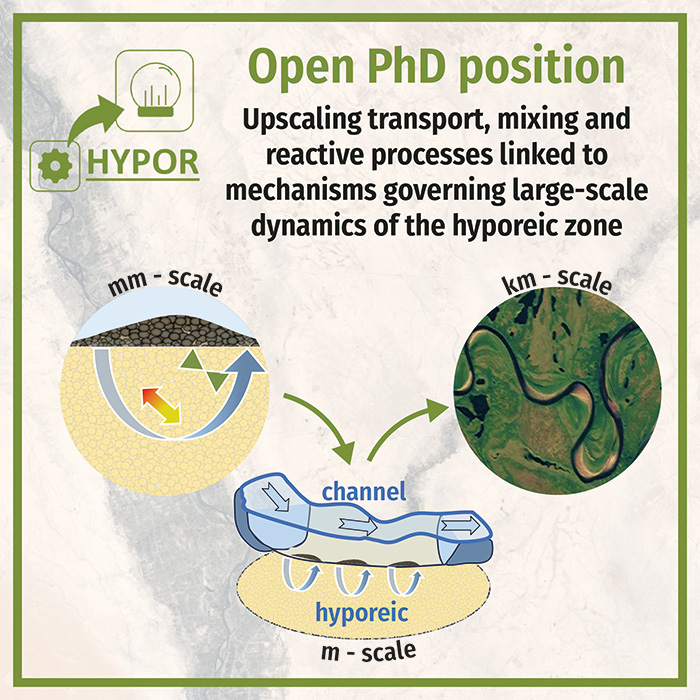 HYPOR

Open PhD position

Upscaling transport, mixing and reactive processes linked to mechanisms governing large-scale dynamics of the hyporeic zone

mm - scale

km - scale

channel

hyporeic

m - scale